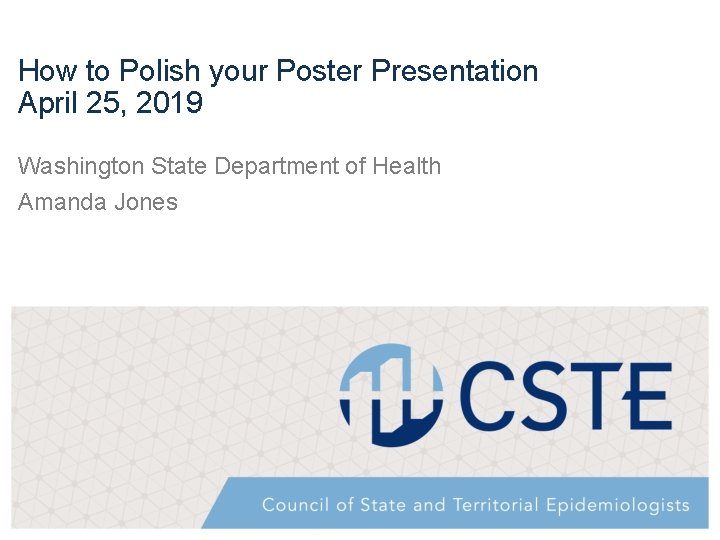 How to Polish your Poster Presentation
April 25, 2019

Washington State Department of Health

Amanda Jones

CSTE

Council of State and Territorial Epidemiologists